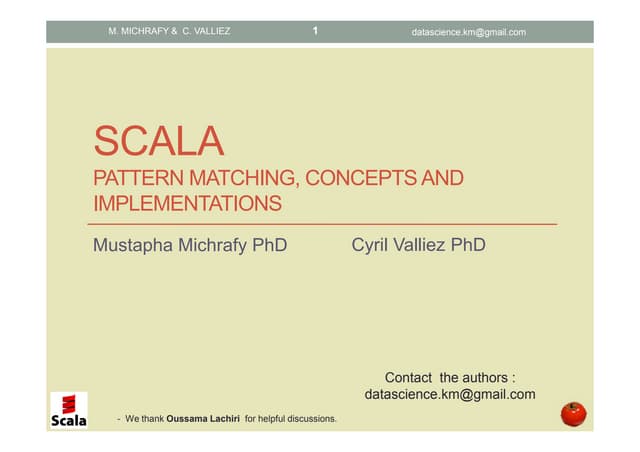 M. MICHRAFY & C. VALLIEZ 1 datascience.km@gmail.com

SCALA
PATTERN MATCHING, CONCEPTS AND IMPLEMENTATIONS

Mustapha Michrafy PhD Cyril Valliez PhD

Contact the authors :
datascience.km@gmail.com

Scala

- We thank Oussama Lachiri for helpful discussions.